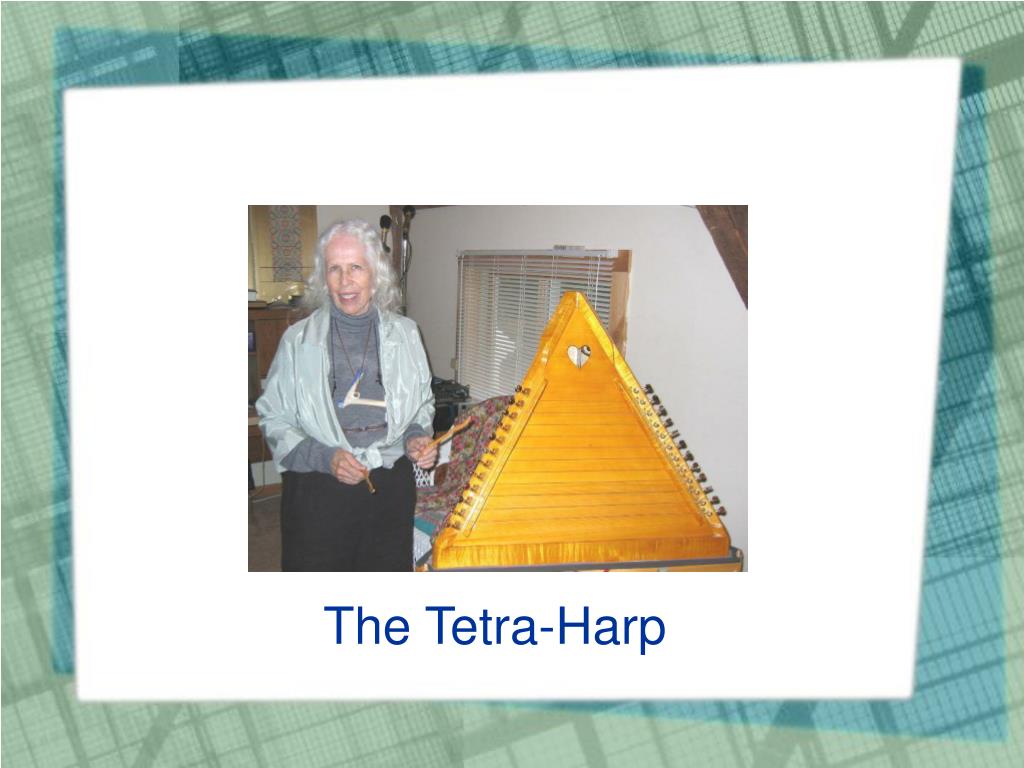 The Tetra-Harp